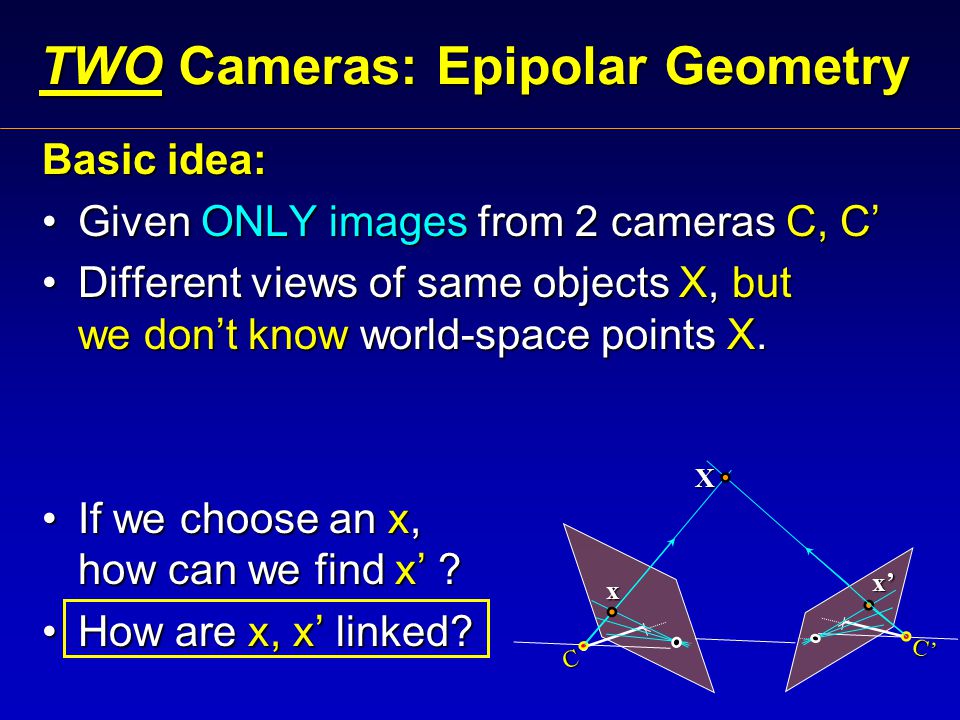 TWO Cameras: Epipolar Geometry

Basic idea:

• Given ONLY images from 2 cameras C, C’

• Different views of same objects X, but we don’t know world-space points X.

• If we choose an x, how can we find x’ ?

• How are x, x’ linked?

X

x

x’

C

C’